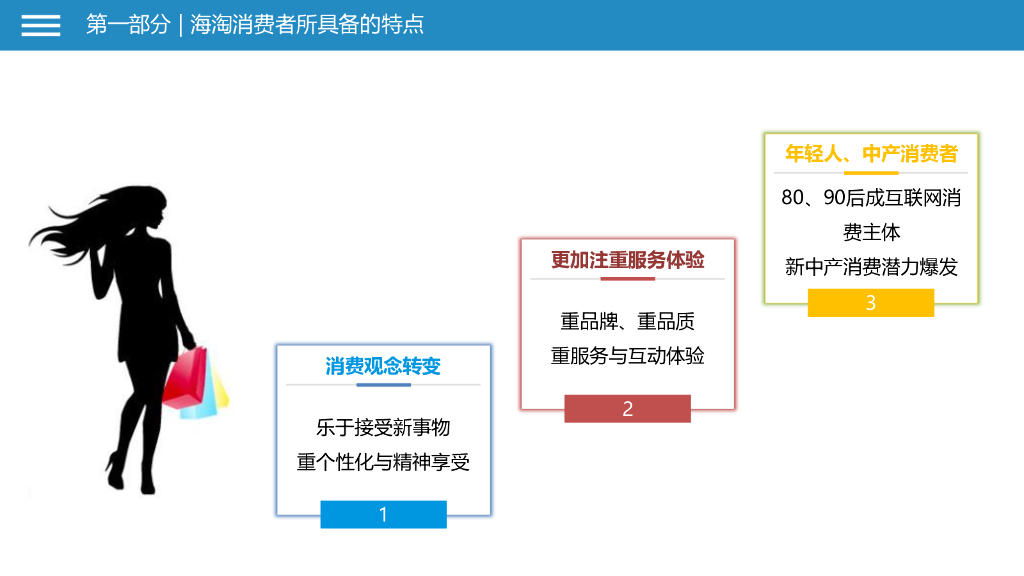 第一部分 | 海淘消费者所具备的特点

消费观念转变

乐于接受新事物
重个性化与精神享受

1

更加注重服务体验

重品牌、重品质
重服务与互动体验

2

年轻人、中产消费者

80、90后成互联网消费主体
新中产消费潜力爆发

3